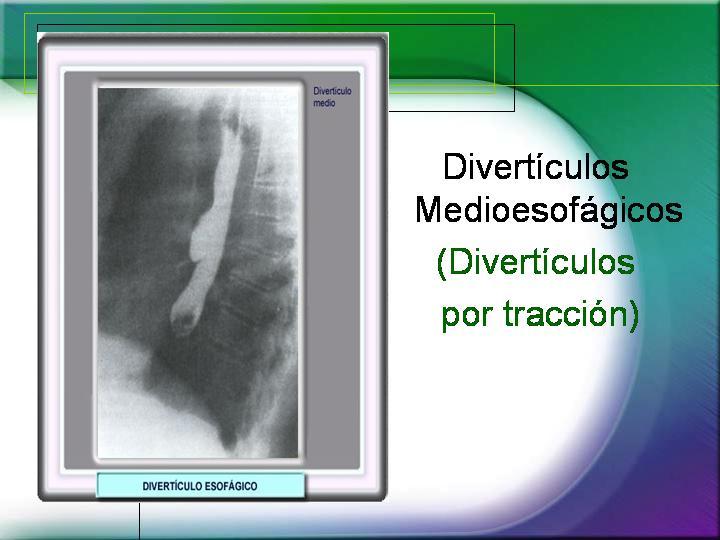 Divertículo medio

DIVERTÍCULO ESOFÁGICO

Divertículos Medioesofágicos

(Divertículos por tracción)